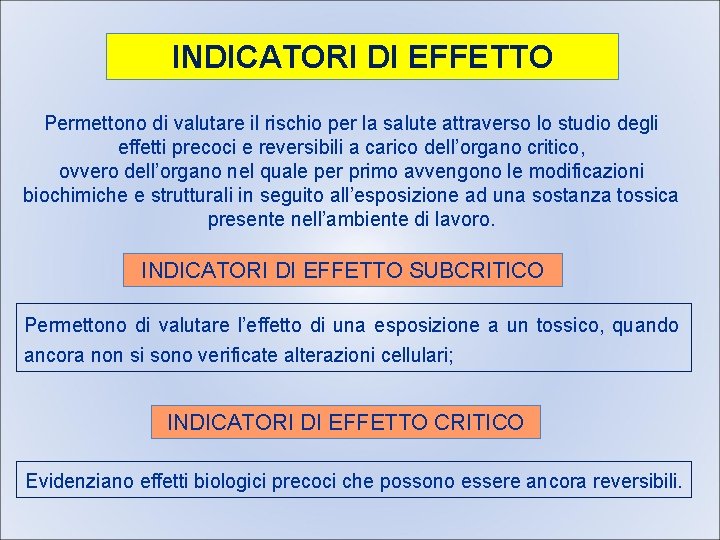 INDICATORI DI EFFETTO

Permettono di valutare il rischio per la salute attraverso lo studio degli effetti precoci e reversibili a carico dell'organo critico, ovvero dell'organo nel quale per primo avvengono le modificazioni biochimiche e strutturali in seguito all'esposizione ad una sostanza tossica presente nell'ambiente di lavoro.

INDICATORI DI EFFETTO SUBCRITICO

Permettono di valutare l'effetto di una esposizione a un tossico, quando ancora non si sono verificate alterazioni cellulari;

INDICATORI DI EFFETTO CRITICO

Evidenziano effetti biologici precoci che possono essere ancora reversibili.